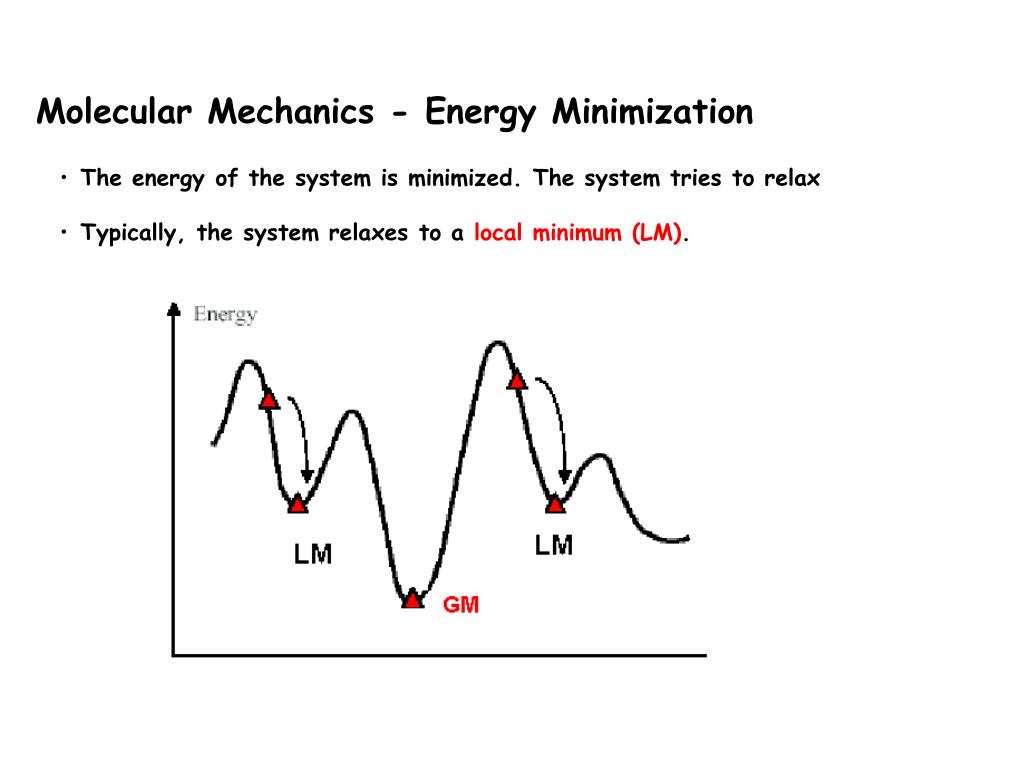 Molecular Mechanics - Energy Minimization

• The energy of the system is minimized. The system tries to relax

• Typically, the system relaxes to a local minimum (LM).

Energy

LM

LM

GM